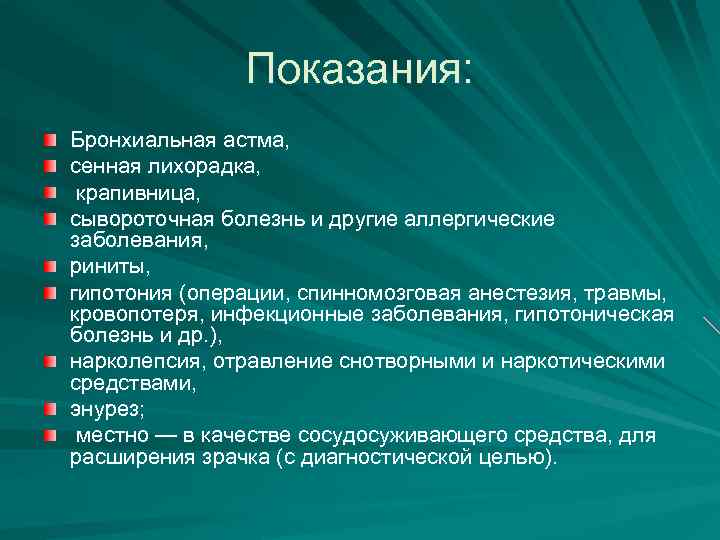 Показания:

Бронхиальная астма,

сенная лихорадка,

крапивница,

сывороточная болезнь и другие аллергические заболевания,

риниты,

гипотония (операции, спинномозговая анестезия, травмы, кровопотеря, инфекционные заболевания, гипотоническая болезнь и др.),

нарколепсия, отравление снотворными и наркотическими средствами,

энурез;

местно — в качестве сосудосуживающего средства, для расширения зрачка (с диагностической целью).